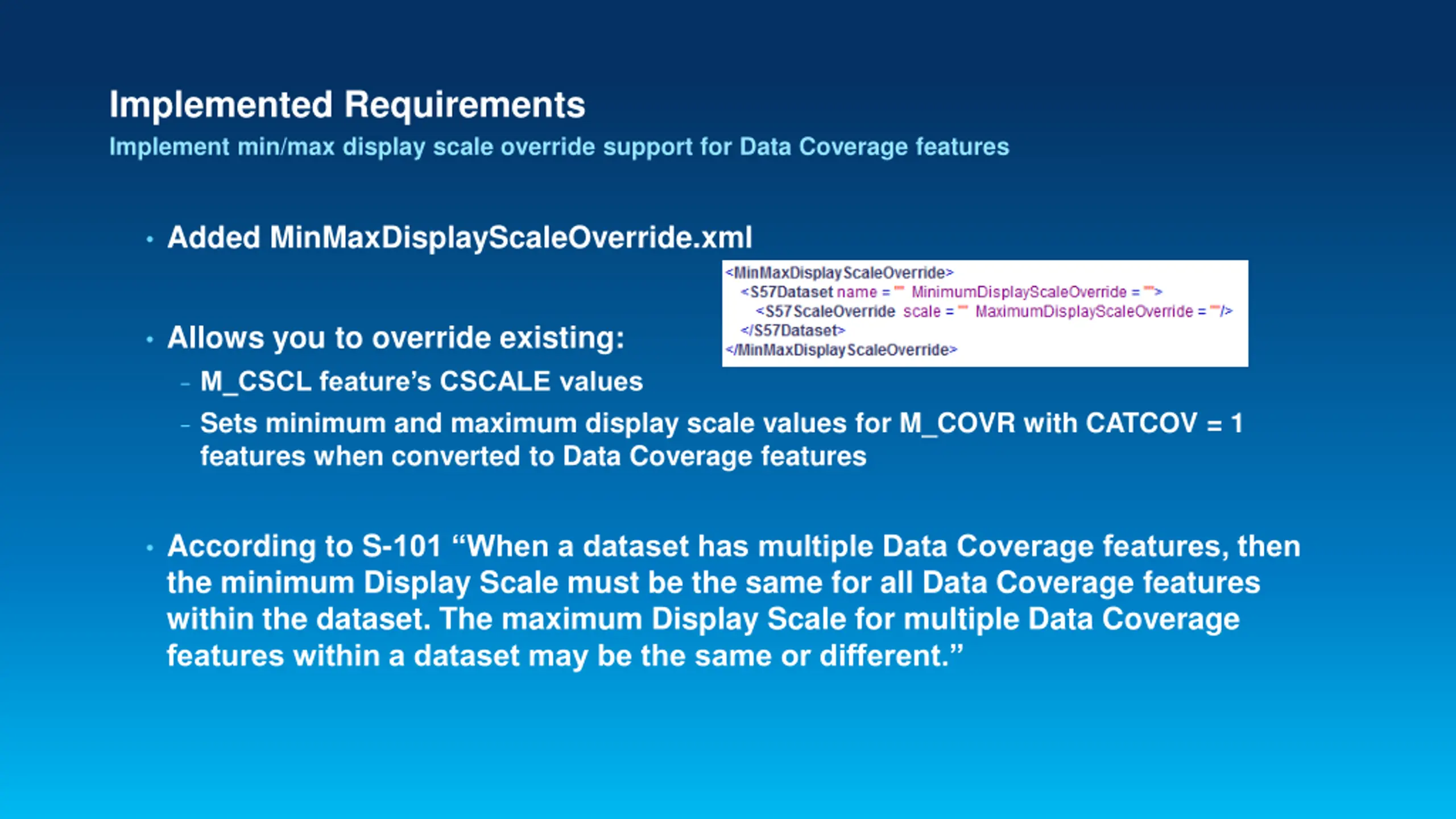 Implemented Requirements
Implement min/max display scale override support for Data Coverage features

• Added MinMaxDisplayScaleOverride.xml

<MinMaxDisplayScaleOverride>
<S57Dataset name = "" MinimumDisplayScaleOverride = "">
<S57ScaleOverride scale = "" MaximumDisplayScaleOverride = ""/>
</S57Dataset>
</MinMaxDisplayScaleOverride>

• Allows you to override existing:
– M_CSCL feature's CSCALE values
– Sets minimum and maximum display scale values for M_COVR with CATCOV = 1 features when converted to Data Coverage features

• According to S-101 "When a dataset has multiple Data Coverage features, then the minimum Display Scale must be the same for all Data Coverage features within the dataset. The maximum Display Scale for multiple Data Coverage features within a dataset may be the same or different."